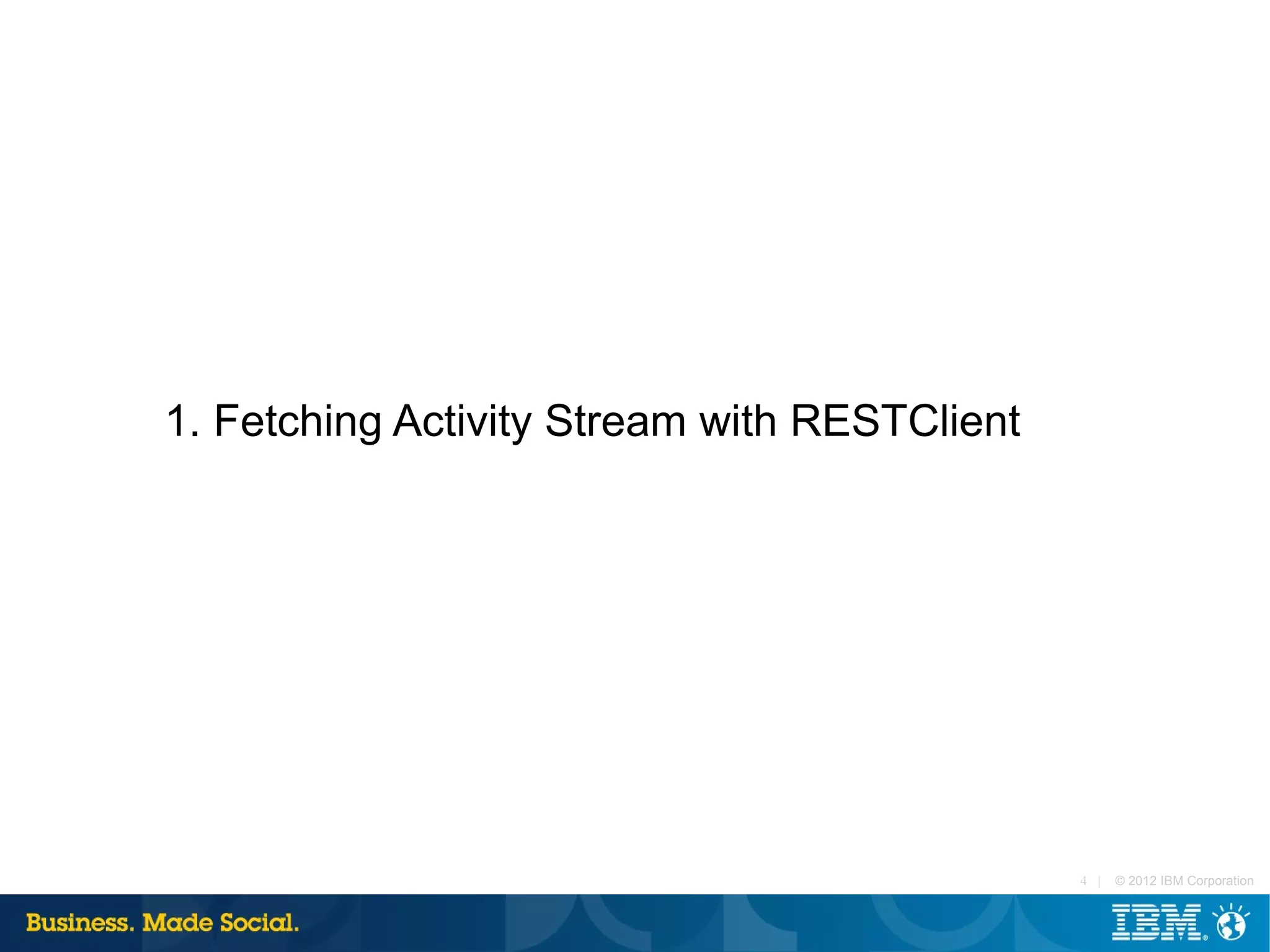 1. Fetching Activity Stream with RESTClient

4 | © 2012 IBM Corporation

Business. Made Social.

IBM.